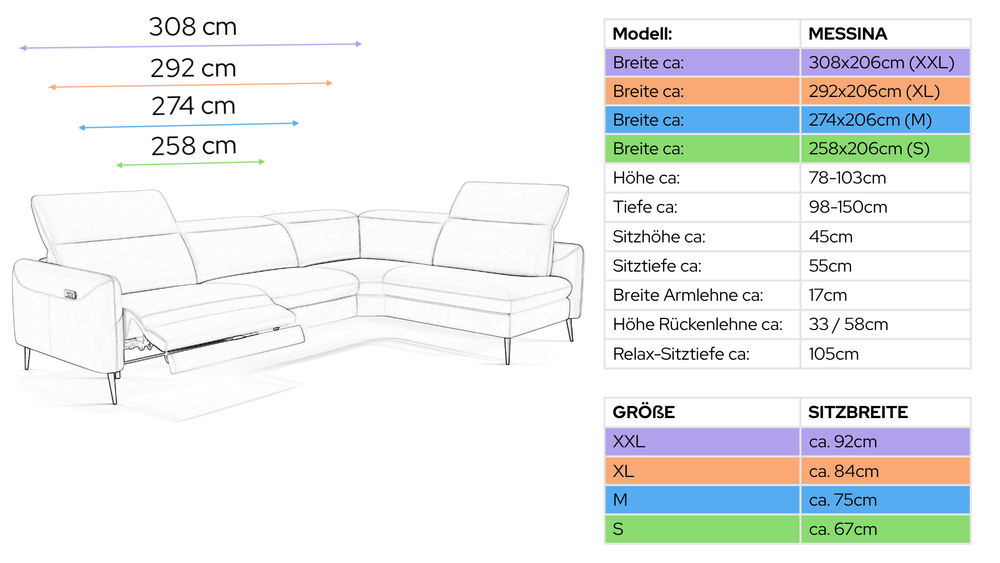 308 cm
292 cm
274 cm
258 cm

| Modell: | MESSINA |
|---|---|
| Breite ca: | 308x206cm (XXL) |
| Breite ca: | 292x206cm (XL) |
| Breite ca: | 274x206cm (M) |
| Breite ca: | 258x206cm (S) |
| Höhe ca: | 78-103cm |
| Tiefe ca: | 98-150cm |
| Sitzhöhe ca: | 45cm |
| Sitztiefe ca: | 55cm |
| Breite Armlehne ca: | 17cm |
| Höhe Rückenlehne ca: | 33 / 58cm |
| Relax-Sitztiefe ca: | 105cm |

| GRÖßE | SITZBREITE |
|---|---|
| XXL | ca. 92cm |
| XL | ca. 84cm |
| M | ca. 75cm |
| S | ca. 67cm |